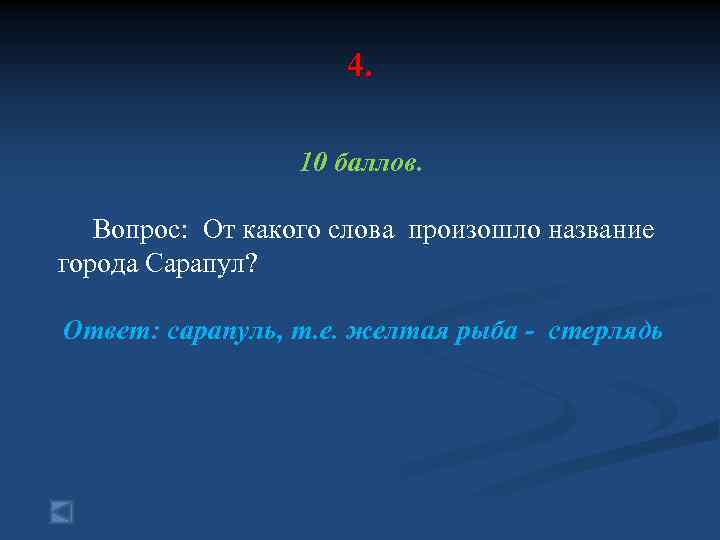 4.

10 баллов.

Вопрос: От какого слова произошло название города Сарапул?

Ответ: сарапуль, т.е. желтая рыба - стерлядь